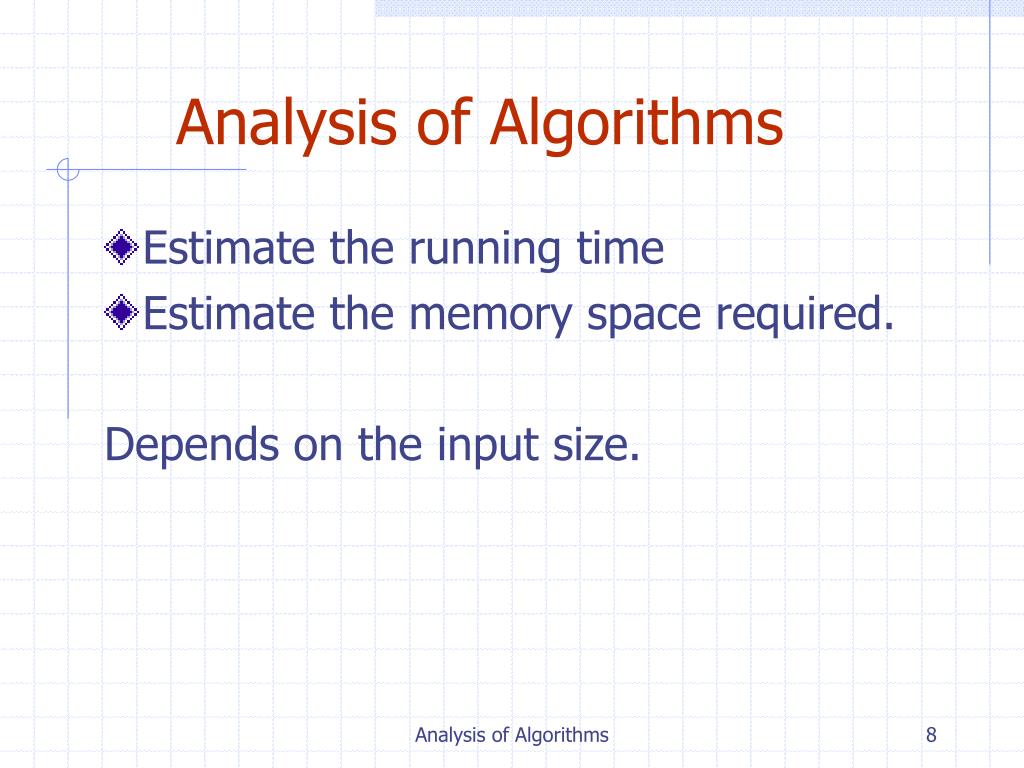 Analysis of Algorithms

Estimate the running time
Estimate the memory space required.

Depends on the input size.

Analysis of Algorithms

8